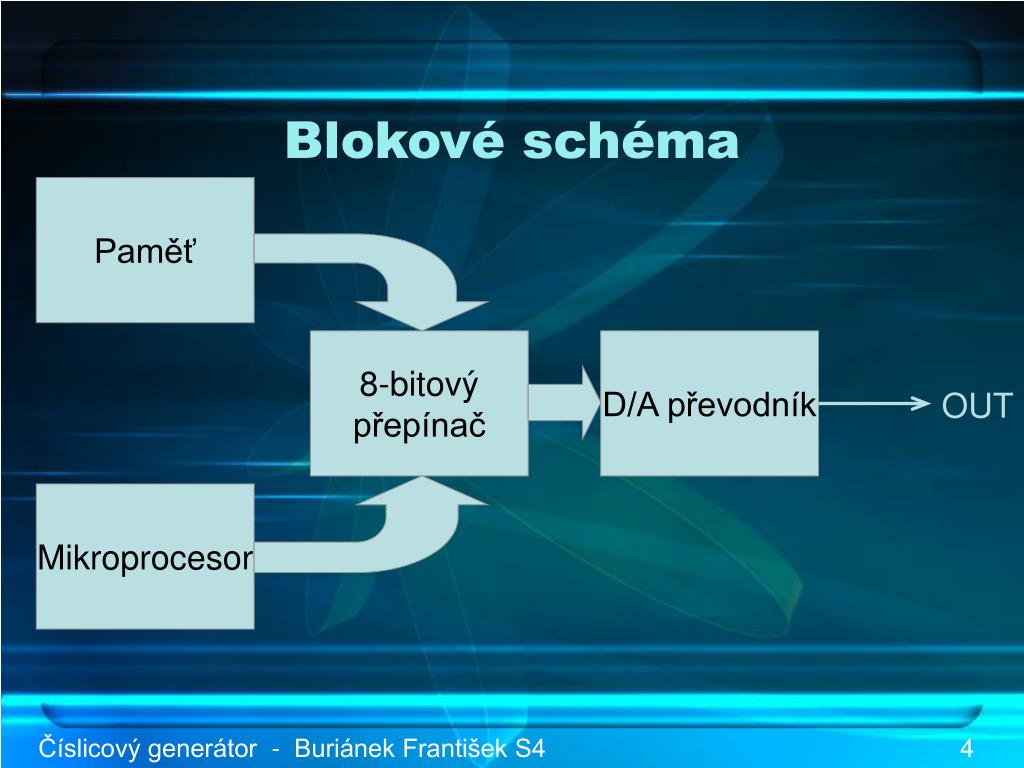 Blokové schéma

Paměť

8-bitový přepínač

D/A převodník

OUT

Mikroprocesor

Číslicový generátor - Buriánek František S4

4